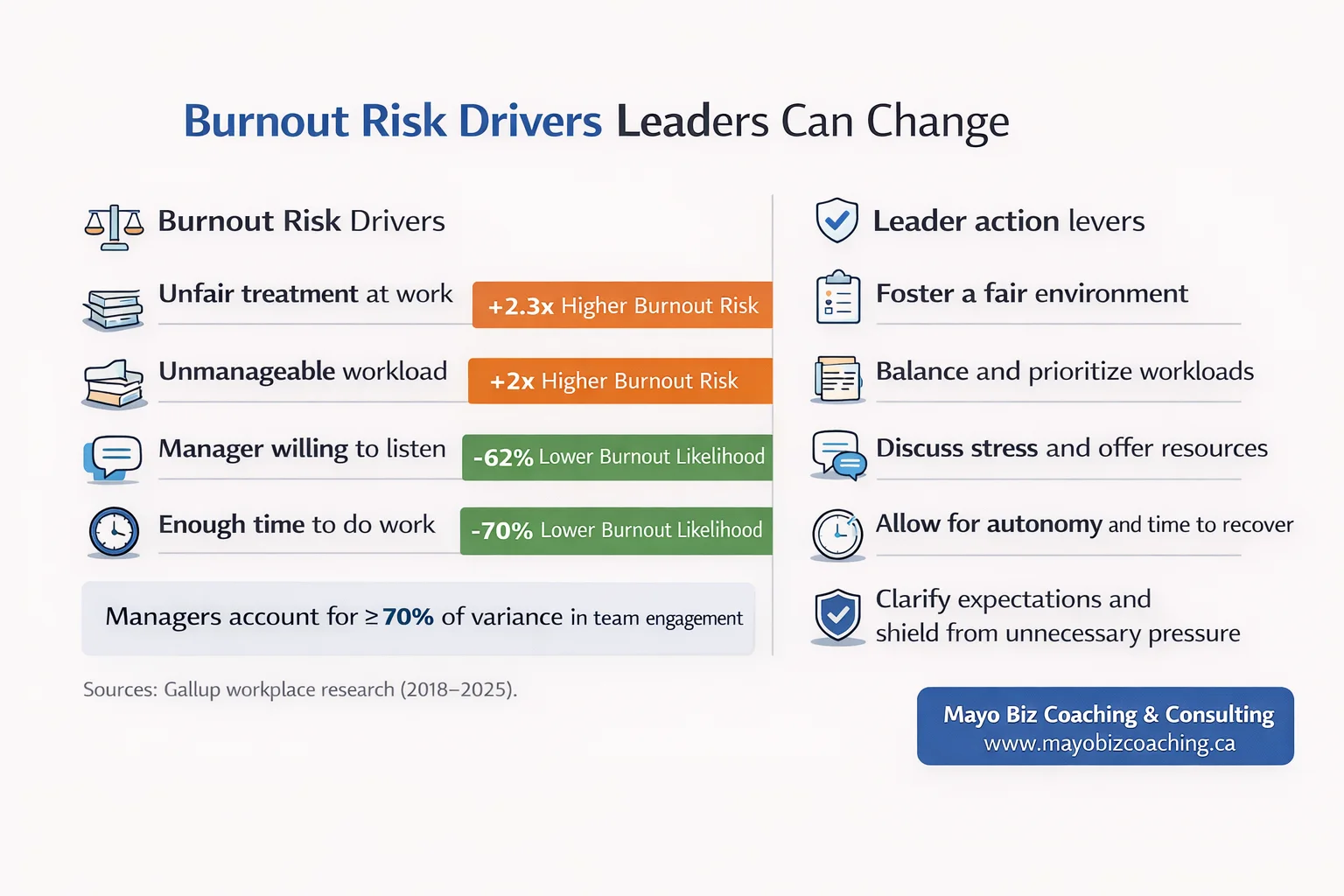 Burnout Risk Drivers Leaders Can Change

Burnout Risk Drivers

Unfair treatment at work
+2.3x Higher Burnout Risk

Unmanageable workload
+2x Higher Burnout Risk

Manager willing to listen
-62% Lower Burnout Likelihood

Enough time to do work
-70% Lower Burnout Likelihood

Managers account for ≥70% of variance in team engagement

Sources: Gallup workplace research (2018–2025).

Leader action levers

Foster a fair environment

Balance and prioritize workloads

Discuss stress and offer resources

Allow for autonomy and time to recover

Clarify expectations and shield from unnecessary pressure

Mayo Biz Coaching & Consulting
www.mayobizcoaching.ca